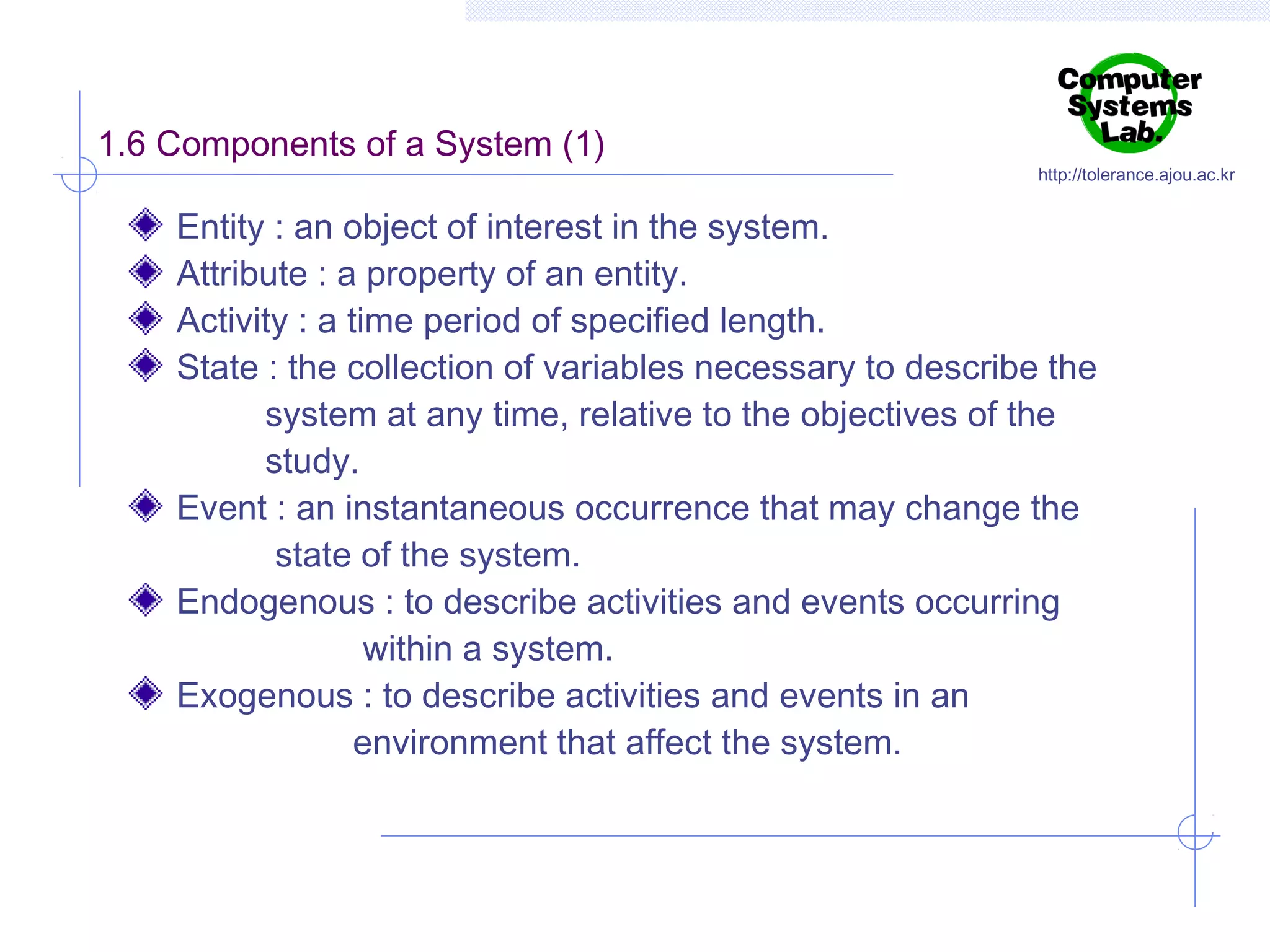 Computer Systems Lab.

http://tolerance.ajou.ac.kr

1.6 Components of a System (1)

Entity : an object of interest in the system.

Attribute : a property of an entity.

Activity : a time period of specified length.

State : the collection of variables necessary to describe the system at any time, relative to the objectives of the study.

Event : an instantaneous occurrence that may change the state of the system.

Endogenous : to describe activities and events occurring within a system.

Exogenous : to describe activities and events in an environment that affect the system.